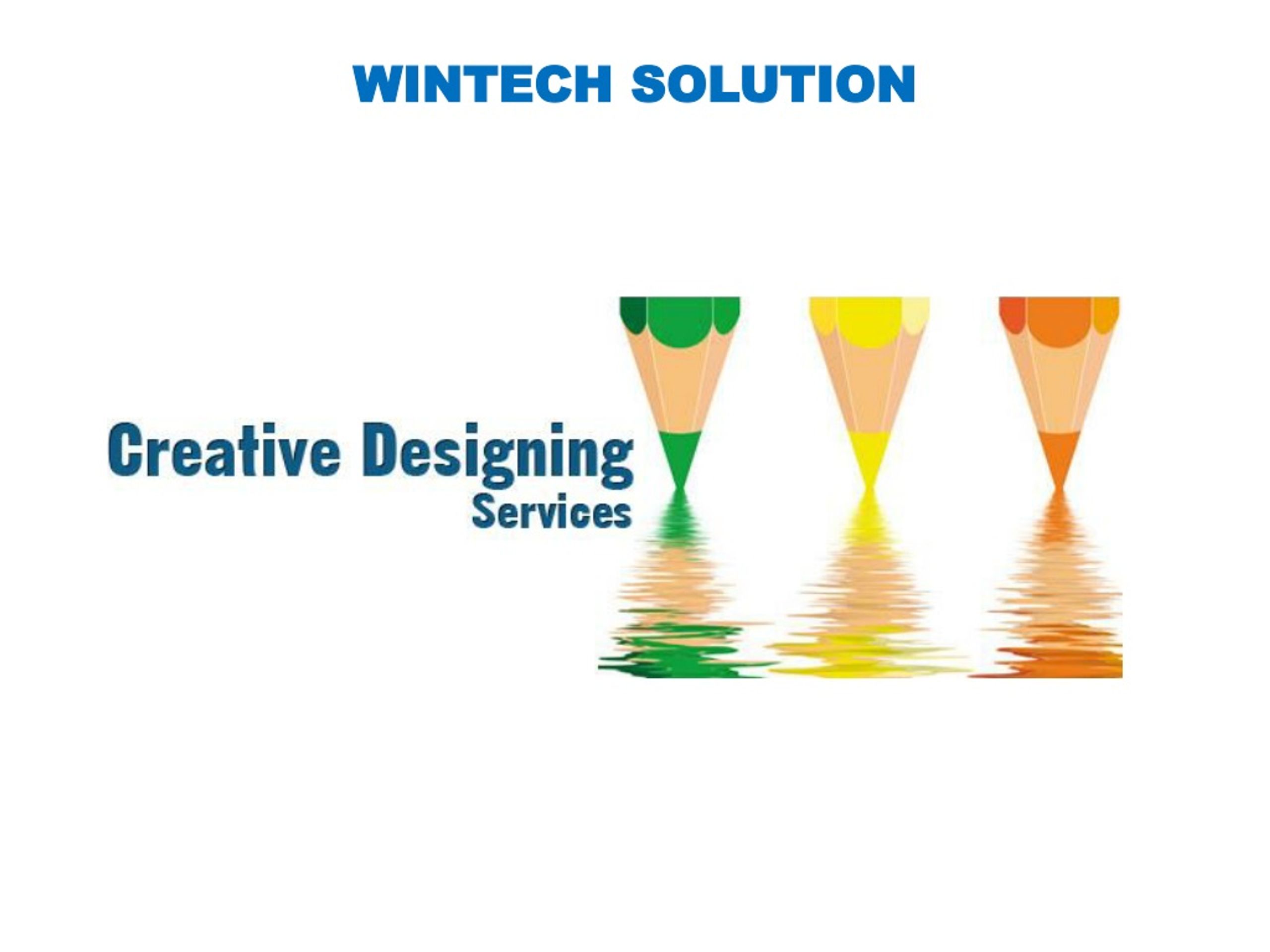 WINTECH SOLUTION

Creative Designing
Services